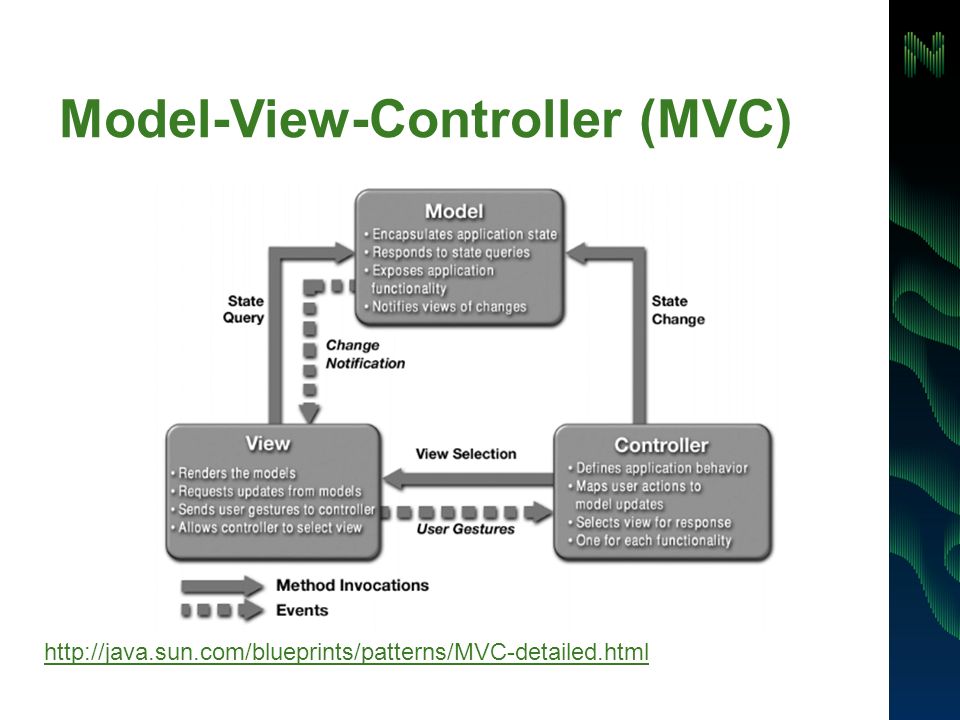 Model-View-Controller (MVC)

Model
• Encapsulates application state
• Responds to state queries
• Exposes application functionality
• Notifies views of changes

State Query

State Change

Change Notification

View
• Renders the models
• Requests updates from models
• Sends user gestures to controller
• Allows controller to select view

View Selection

User Gestures

Controller
• Defines application behavior
• Maps user actions to model updates
• Selects view for response
• One for each functionality

Method Invocations
Events

http://java.sun.com/blueprints/patterns/MVC-detailed.html